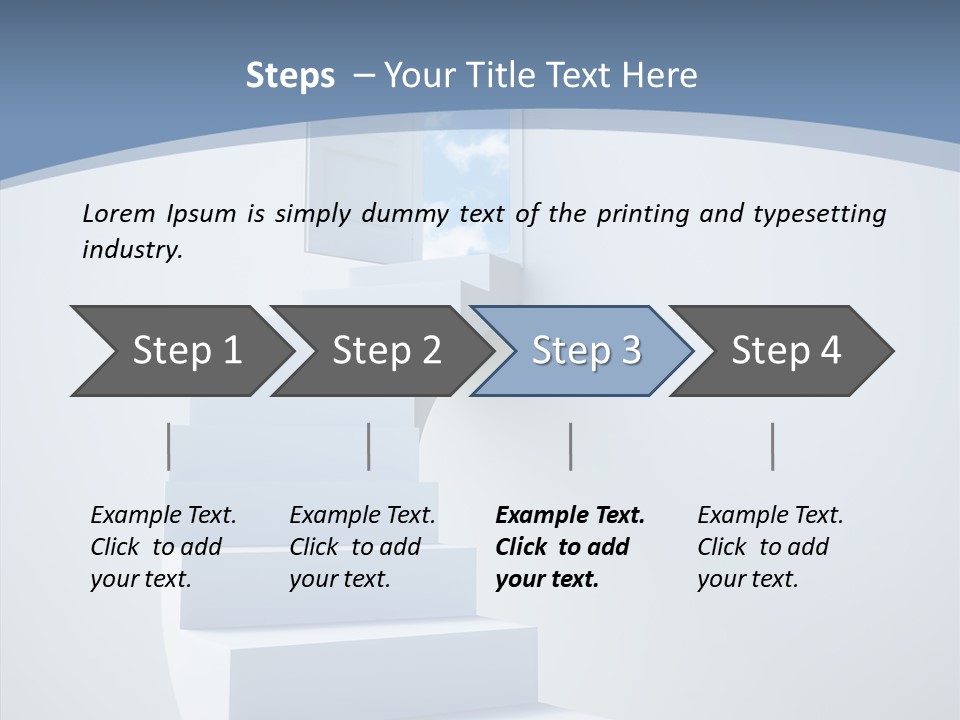 Steps – Your Title Text Here

Lorem Ipsum is simply dummy text of the printing and typesetting industry.

Step 1

Step 2

Step 3

Step 4

Example Text. Click to add your text.

Example Text. Click to add your text.

Example Text. Click to add your text.

Example Text. Click to add your text.